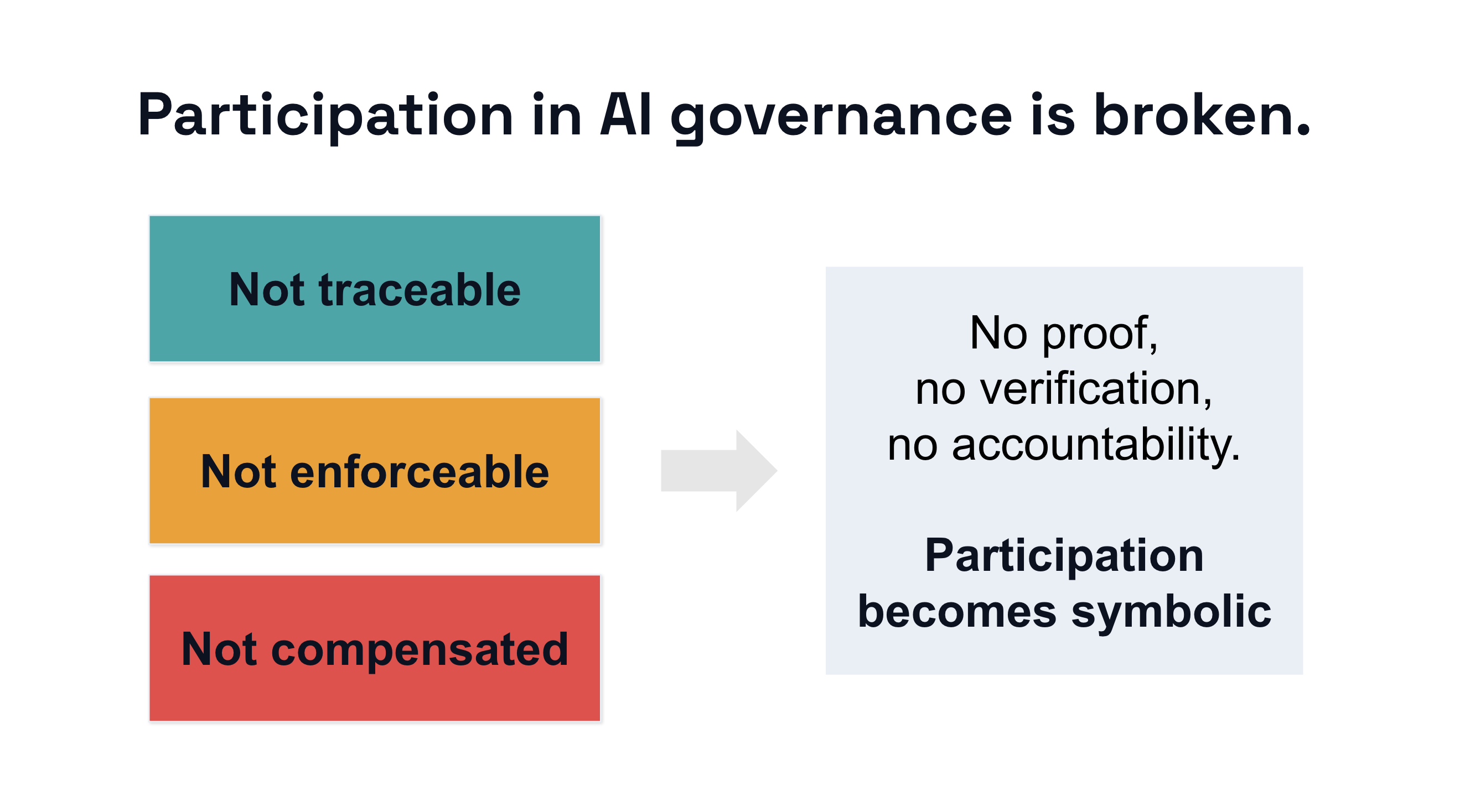 Participation in AI governance is broken.

Not traceable

Not enforceable

Not compensated

No proof,
no verification,
no accountability.

Participation becomes symbolic